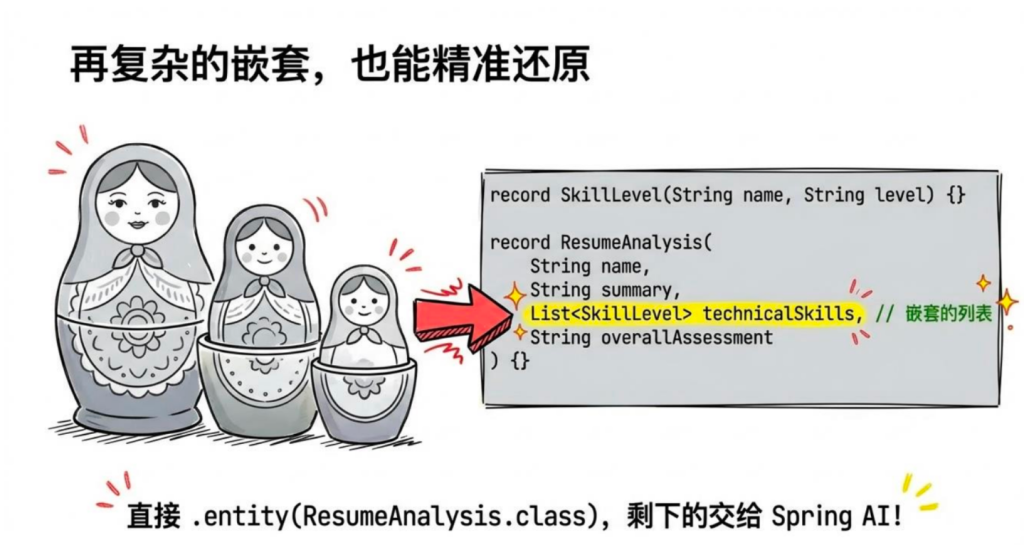 再复杂的嵌套，也能精准还原

record SkillLevel(String name, String level) {}

record ResumeAnalysis(
    String name,
    String summary,
    List<SkillLevel> technicalSkills, // 嵌套的列表
    String overallAssessment
) {}

直接 .entity(ResumeAnalysis.class)，剩下的交给 Spring AI!